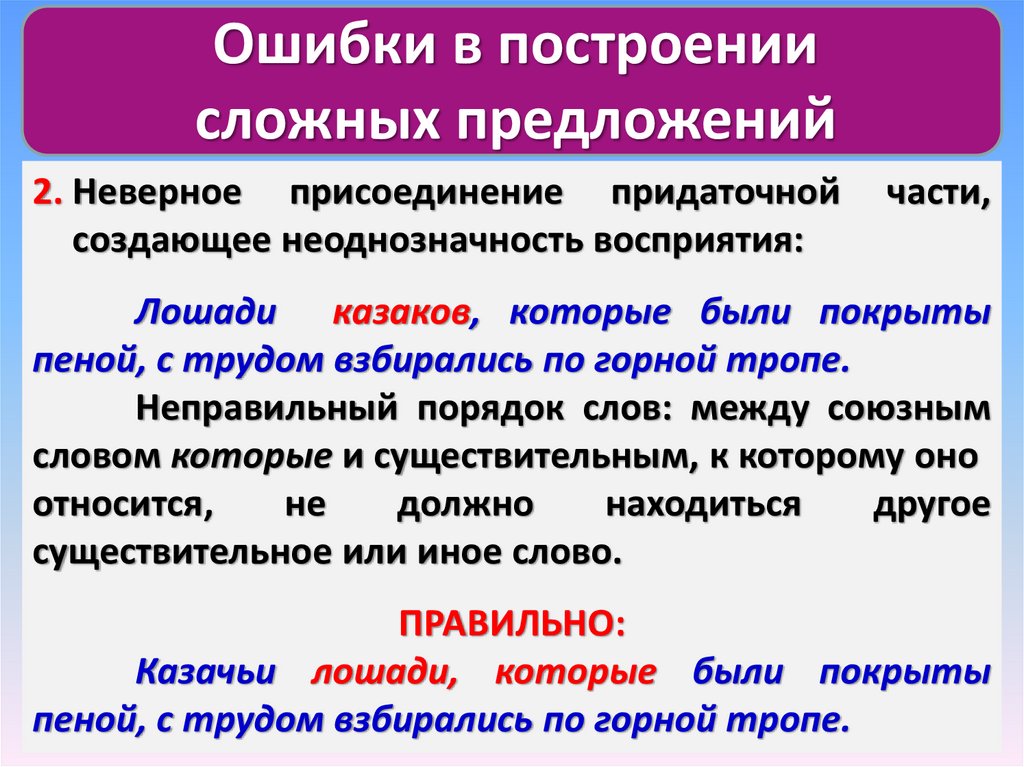 Ошибки в построении сложных предложений

2. Неверное присоединение придаточной части, создающее неоднозначность восприятия:

Лошади казаков, которые были покрыты пеной, с трудом взбирались по горной тропе.

Неправильный порядок слов: между союзным словом которые и существительным, к которому оно относится, не должно находиться другое существительное или иное слово.

ПРАВИЛЬНО:

Казачьи лошади, которые были покрыты пеной, с трудом взбирались по горной тропе.